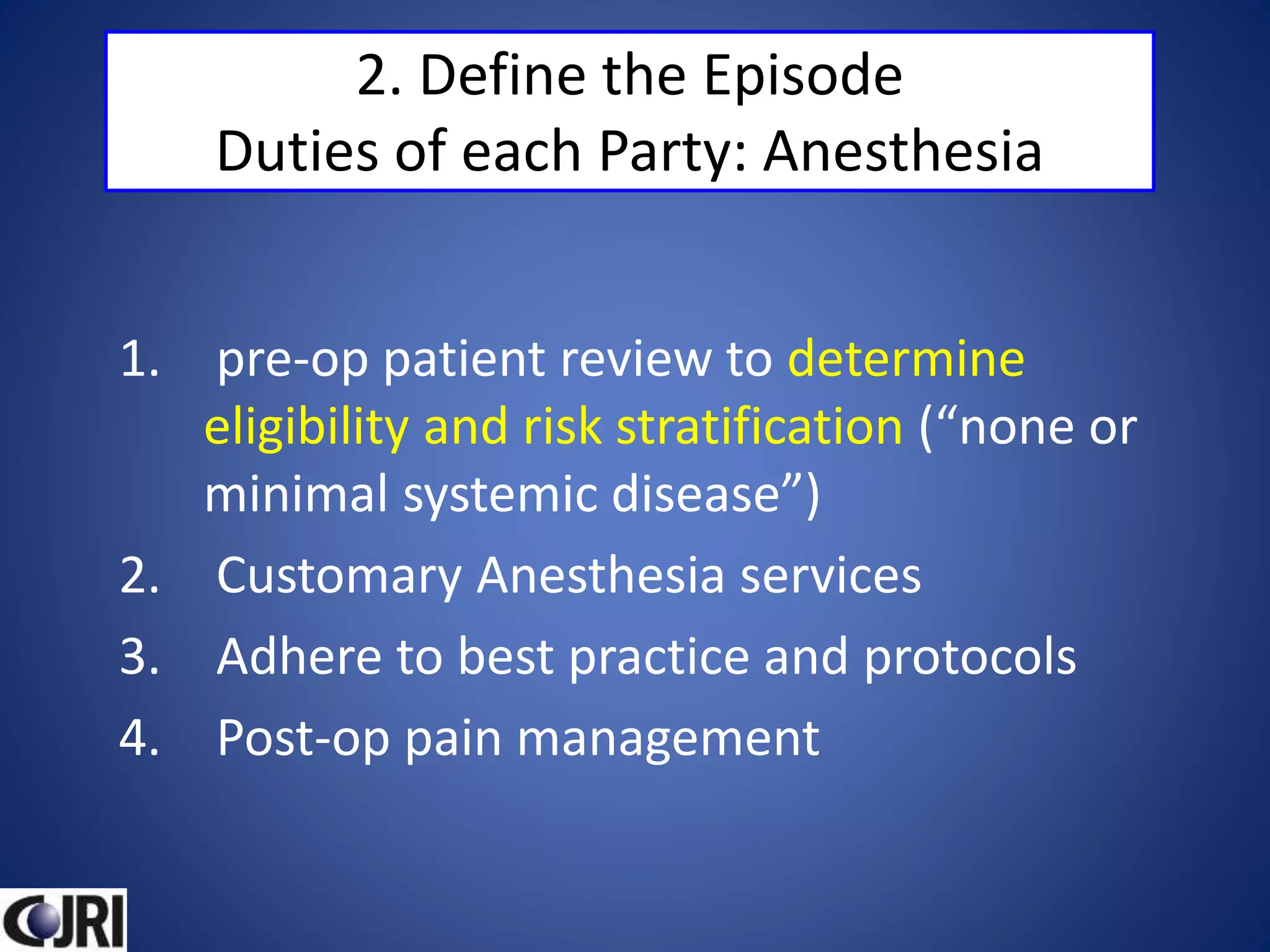 2. Define the Episode
Duties of each Party: Anesthesia

1. pre-op patient review to determine eligibility and risk stratification (“none or minimal systemic disease”)
2. Customary Anesthesia services
3. Adhere to best practice and protocols
4. Post-op pain management

CJRI